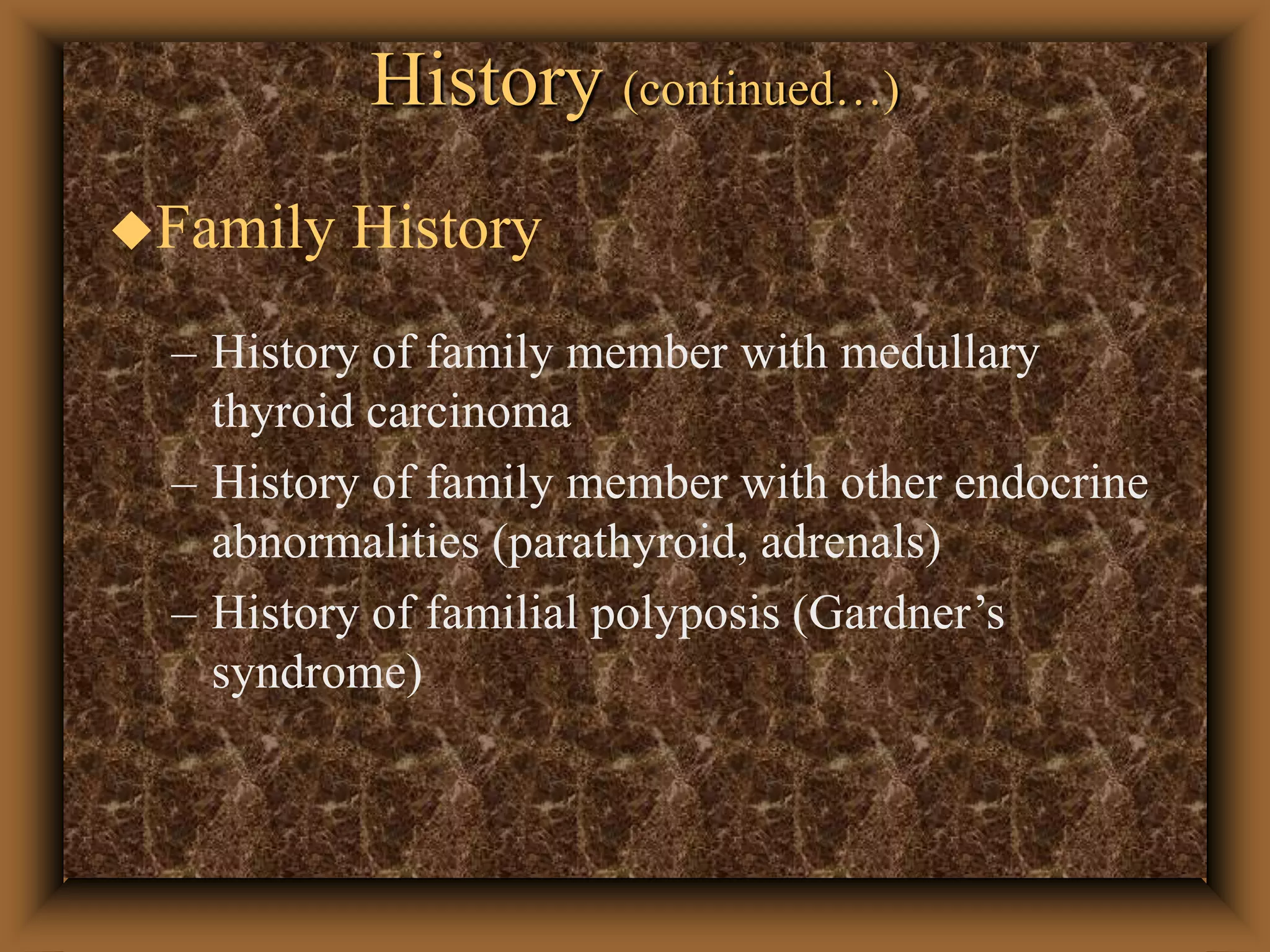 History (continued…)

◆Family History

– History of family member with medullary thyroid carcinoma
– History of family member with other endocrine abnormalities (parathyroid, adrenals)
– History of familial polyposis (Gardner's syndrome)